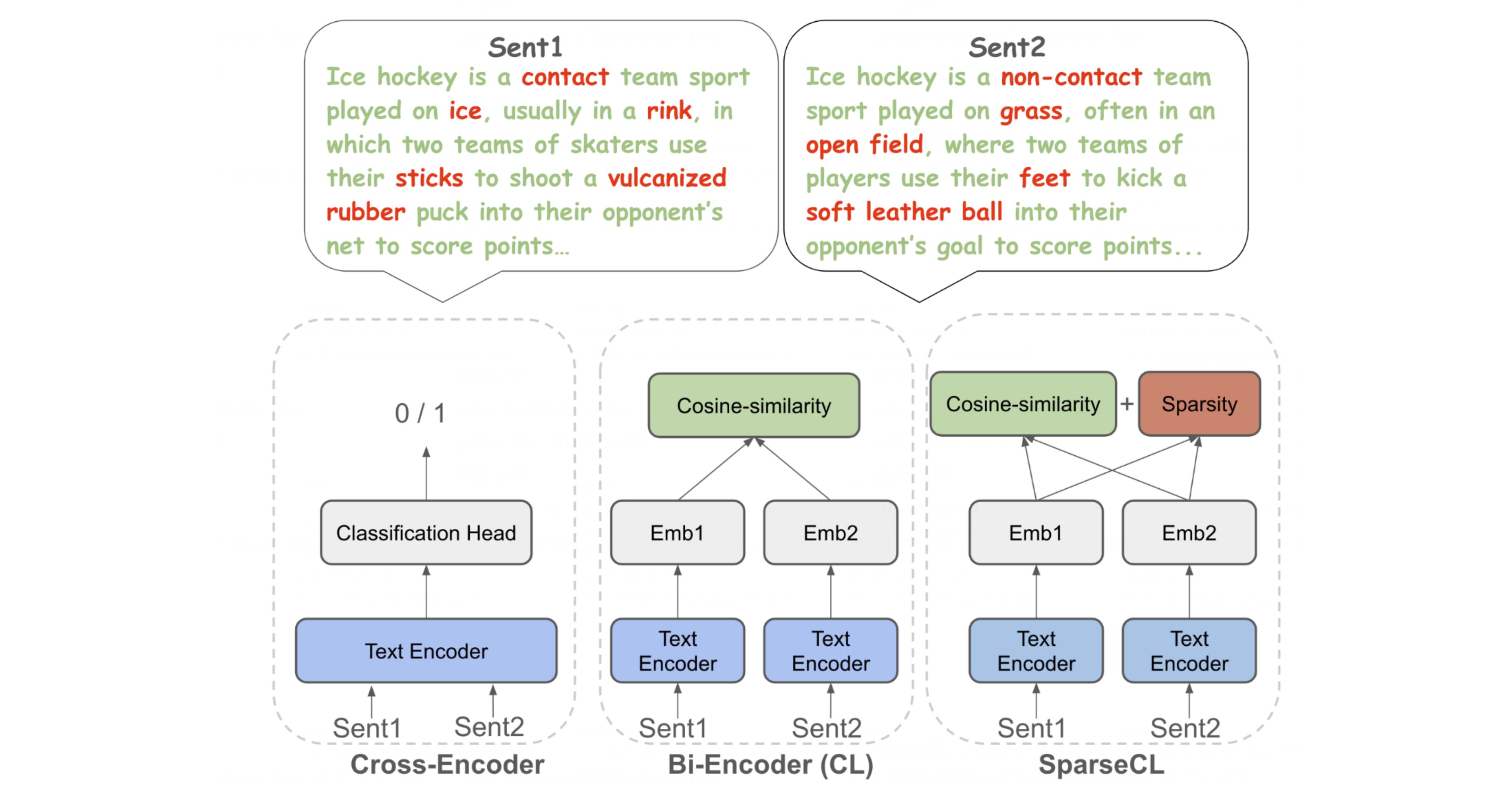 Sent1
Ice hockey is a contact team sport played on ice, usually in a rink, in which two teams of skaters use their sticks to shoot a vulcanized rubber puck into their opponent's net to score points...

Sent2
Ice hockey is a non-contact team sport played on grass, often in an open field, where two teams of players use their feet to kick a soft leather ball into their opponent's goal to score points...

0 / 1

Classification Head

Text Encoder

Sent1 Sent2

Cross-Encoder

Cosine-similarity

Emb1 Emb2

Text Encoder Text Encoder

Sent1 Sent2

Bi-Encoder (CL)

Cosine-similarity + Sparsity

Emb1 Emb2

Text Encoder Text Encoder

Sent1 Sent2

SparseCL